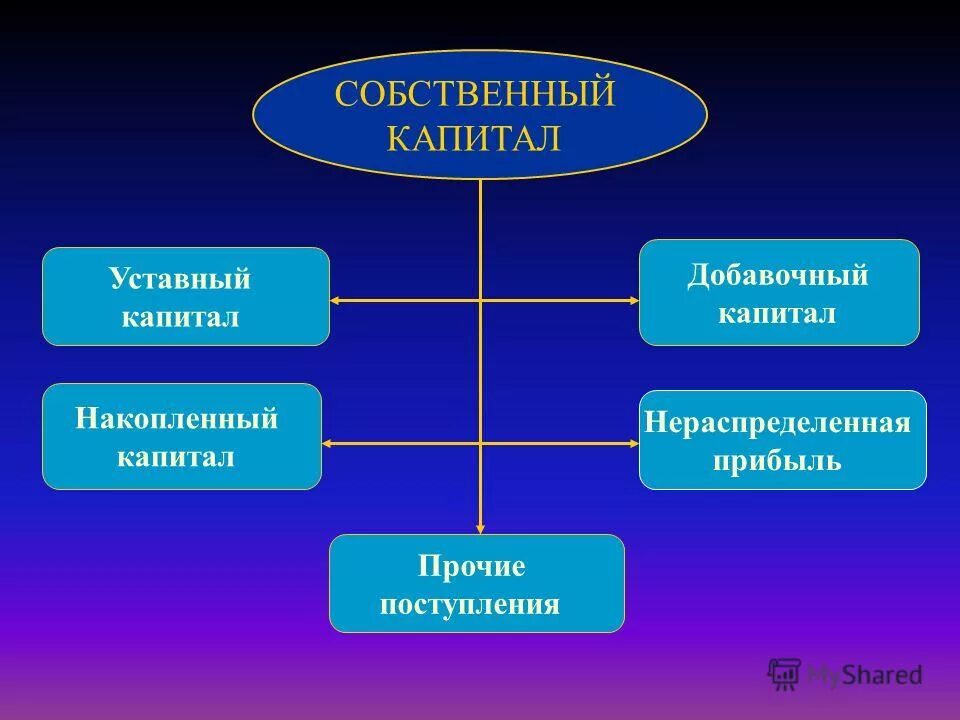 СОБСТВЕННЫЙ КАПИТАЛ

Уставный капитал

Добавочный капитал

Накопленный капитал

Нераспределенная прибыль

Прочие поступления

MyShared